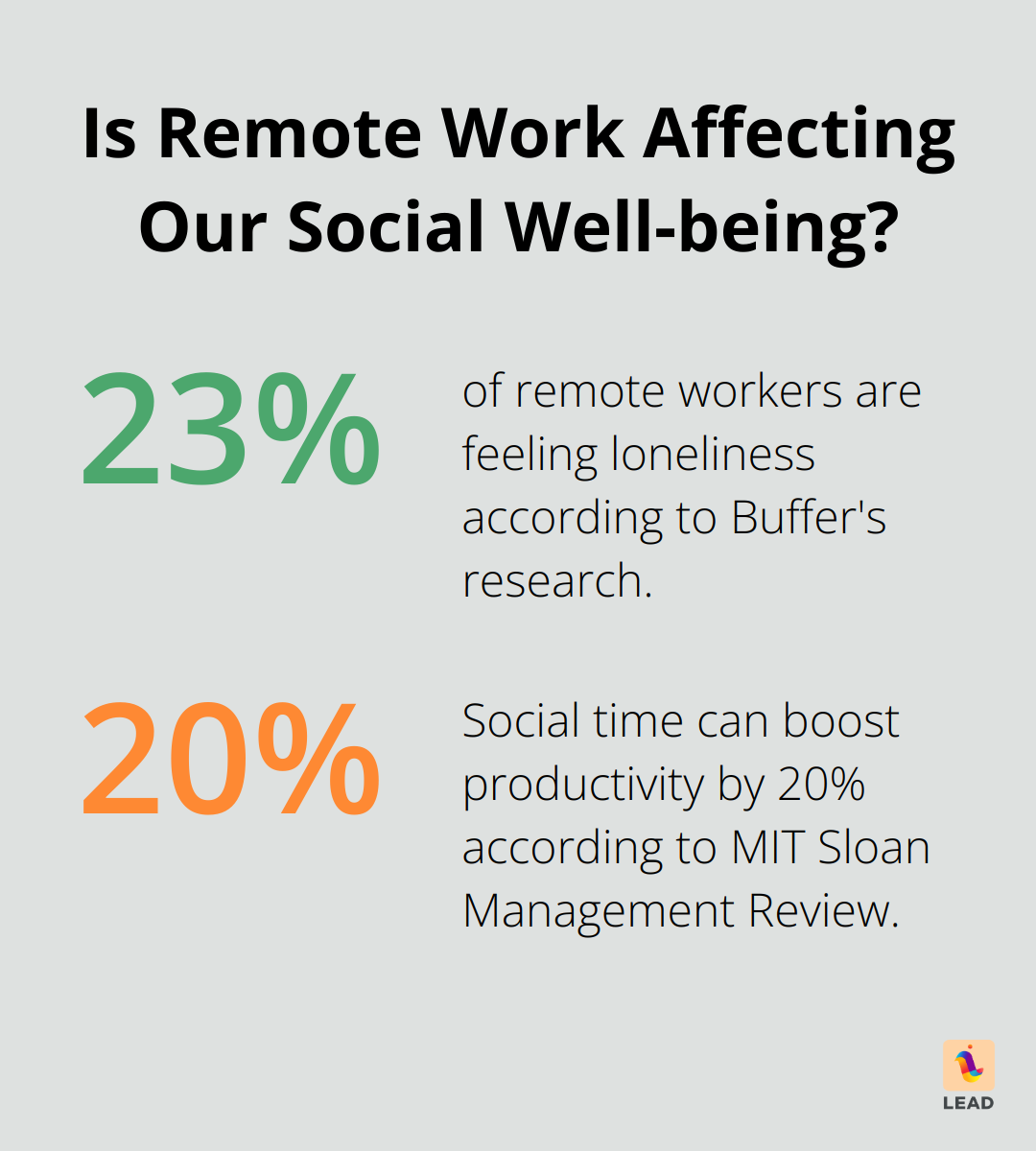 Is Remote Work Affecting Our Social Well-being?

23%

of remote workers are feeling loneliness according to Buffer's research.

20%

Social time can boost productivity by 20% according to MIT Sloan Management Review.

LEAD